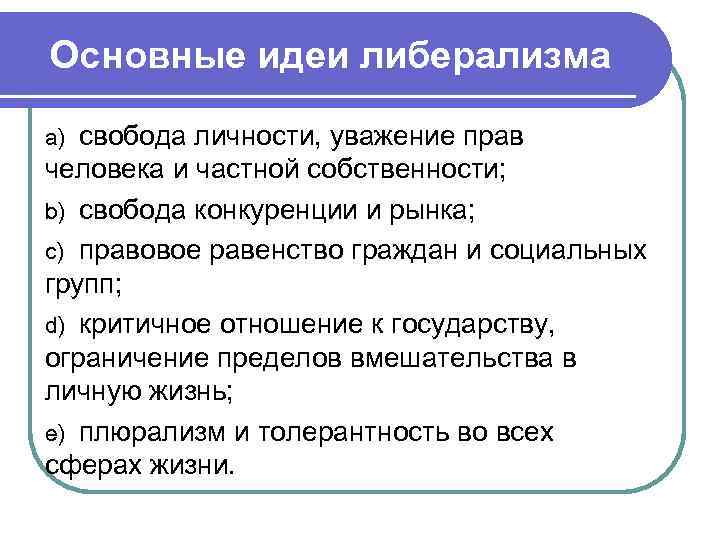 Основные идеи либерализма

a) свобода личности, уважение прав человека и частной собственности;

b) свобода конкуренции и рынка;

c) правовое равенство граждан и социальных групп;

d) критичное отношение к государству, ограничение пределов вмешательства в личную жизнь;

e) плюрализм и толерантность во всех сферах жизни.